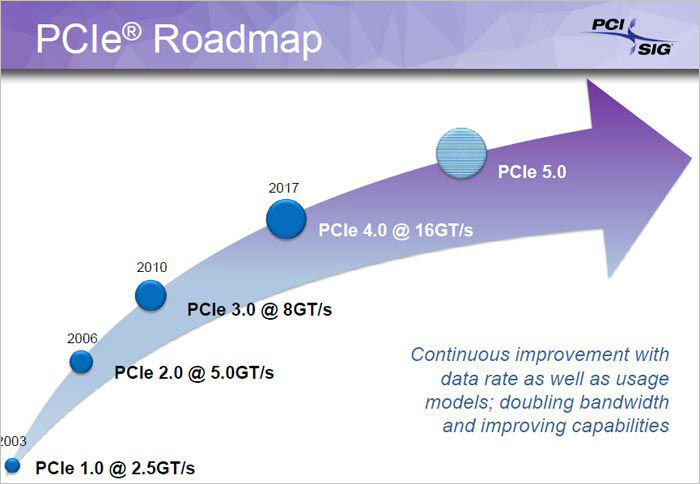 PCIe® Roadmap

PCI SIG

PCIe 5.0

2017
PCIe 4.0 @ 16GT/s

2010
PCIe 3.0 @ 8GT/s

2006
PCIe 2.0 @ 5.0GT/s

2003
PCIe 1.0 @ 2.5GT/s

Continuous improvement with data rate as well as usage models; doubling bandwidth and improving capabilities